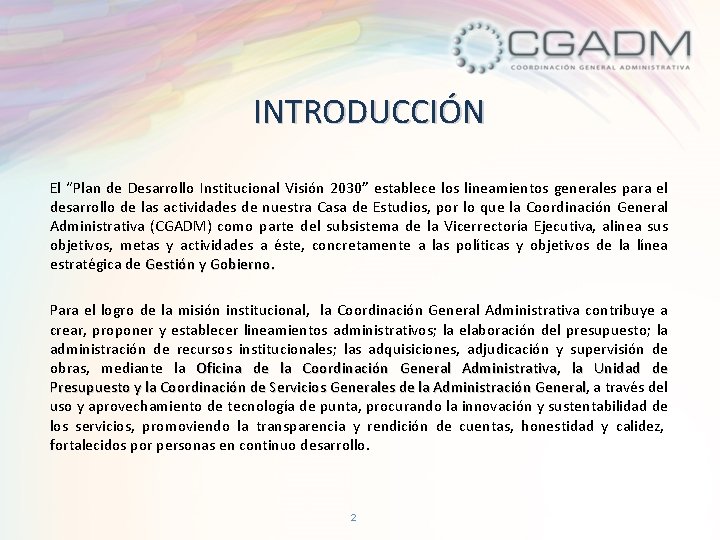 CGADM
COORDINACIÓN GENERAL ADMINISTRATIVA

INTRODUCCIÓN

El "Plan de Desarrollo Institucional Visión 2030" establece los lineamientos generales para el desarrollo de las actividades de nuestra Casa de Estudios, por lo que la Coordinación General Administrativa (CGADM) como parte del subsistema de la Vicerrectoría Ejecutiva, alinea sus objetivos, metas y actividades a éste, concretamente a las políticas y objetivos de la línea estratégica de Gestión y Gobierno.

Para el logro de la misión institucional, la Coordinación General Administrativa contribuye a crear, proponer y establecer lineamientos administrativos; la elaboración del presupuesto; la administración de recursos institucionales; las adquisiciones, adjudicación y supervisión de obras, mediante la Oficina de la Coordinación General Administrativa, la Unidad de Presupuesto y la Coordinación de Servicios Generales de la Administración General, a través del uso y aprovechamiento de tecnología de punta, procurando la innovación y sustentabilidad de los servicios, promoviendo la transparencia y rendición de cuentas, honestidad y calidez, fortalecidos por personas en continuo desarrollo.

2